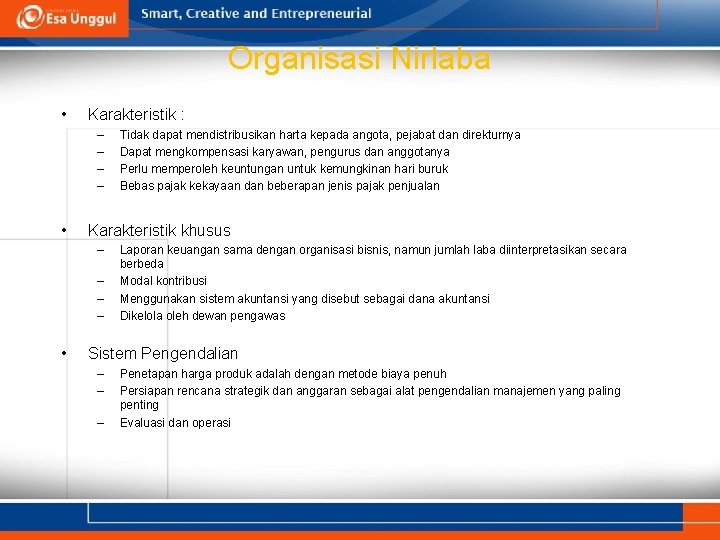 Esa Unggul

Smart, Creative and Entrepreneurial

Organisasi Nirlaba

• Karakteristik :
– Tidak dapat mendistribusikan harta kepada angota, pejabat dan direkturnya
– Dapat mengkompensasi karyawan, pengurus dan anggotanya
– Perlu memperoleh keuntungan untuk kemungkinan hari buruk
– Bebas pajak kekayaan dan beberapan jenis pajak penjualan

• Karakteristik khusus
– Laporan keuangan sama dengan organisasi bisnis, namun jumlah laba diinterpretasikan secara berbeda
– Modal kontribusi
– Menggunakan sistem akuntansi yang disebut sebagai dana akuntansi
– Dikelola oleh dewan pengawas

• Sistem Pengendalian
– Penetapan harga produk adalah dengan metode biaya penuh
– Persiapan rencana strategik dan anggaran sebagai alat pengendalian manajemen yang paling penting
– Evaluasi dan operasi